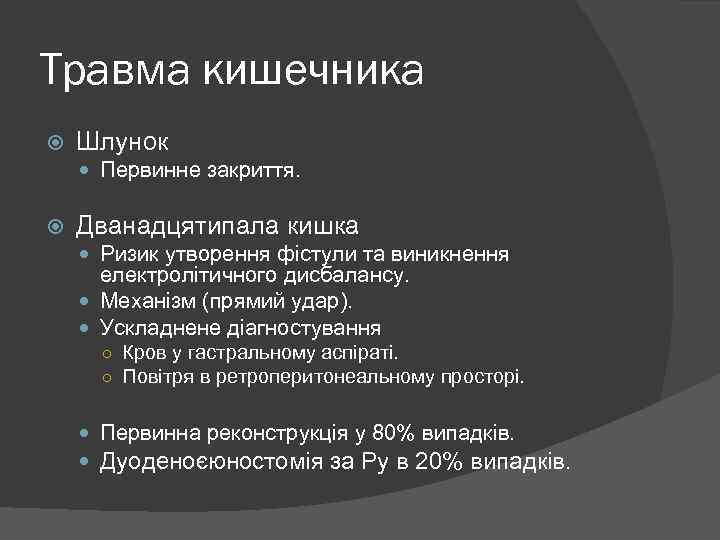 Травма кишечника

Шлунок

Первинне закриття.

Дванадцятипала кишка

Ризик утворення фістули та виникнення електролітичного дисбалансу.

Механізм (прямий удар).

Ускладнене діагностування

Кров у гастральному аспіраті.

Повітря в ретроперитонеальному просторі.

Первинна реконструкція у 80% випадків.

Дуоденоєюностомія за Ру в 20% випадків.